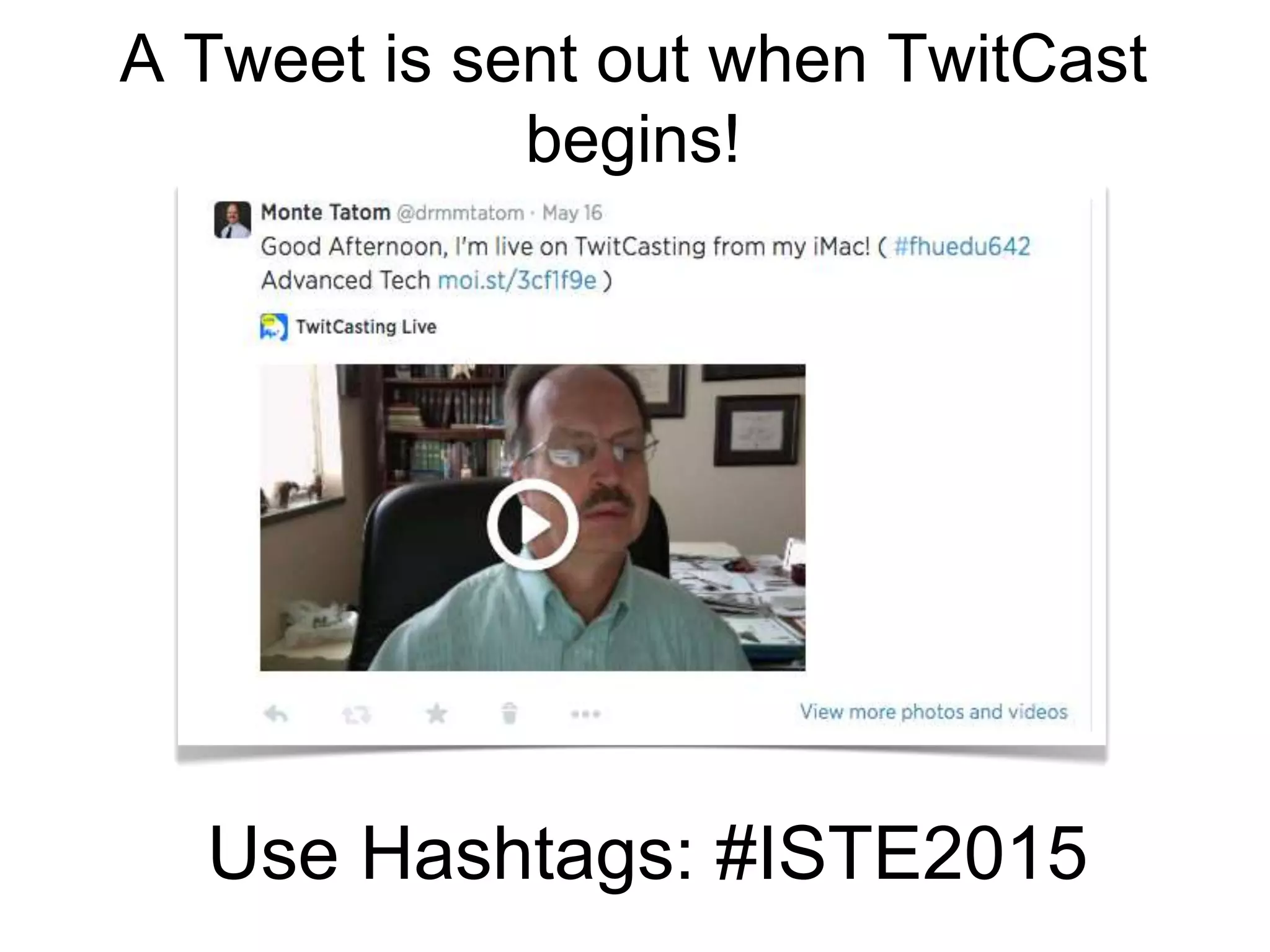 A Tweet is sent out when TwitCast begins!

Monte Tatom @drmmtatom · May 16
Good Afternoon, I'm live on TwitCasting from my iMac! ( #fhuedu642 Advanced Tech moi.st/3cf1f9e )

TwitCasting Live

View more photos and videos

Use Hashtags: #ISTE2015